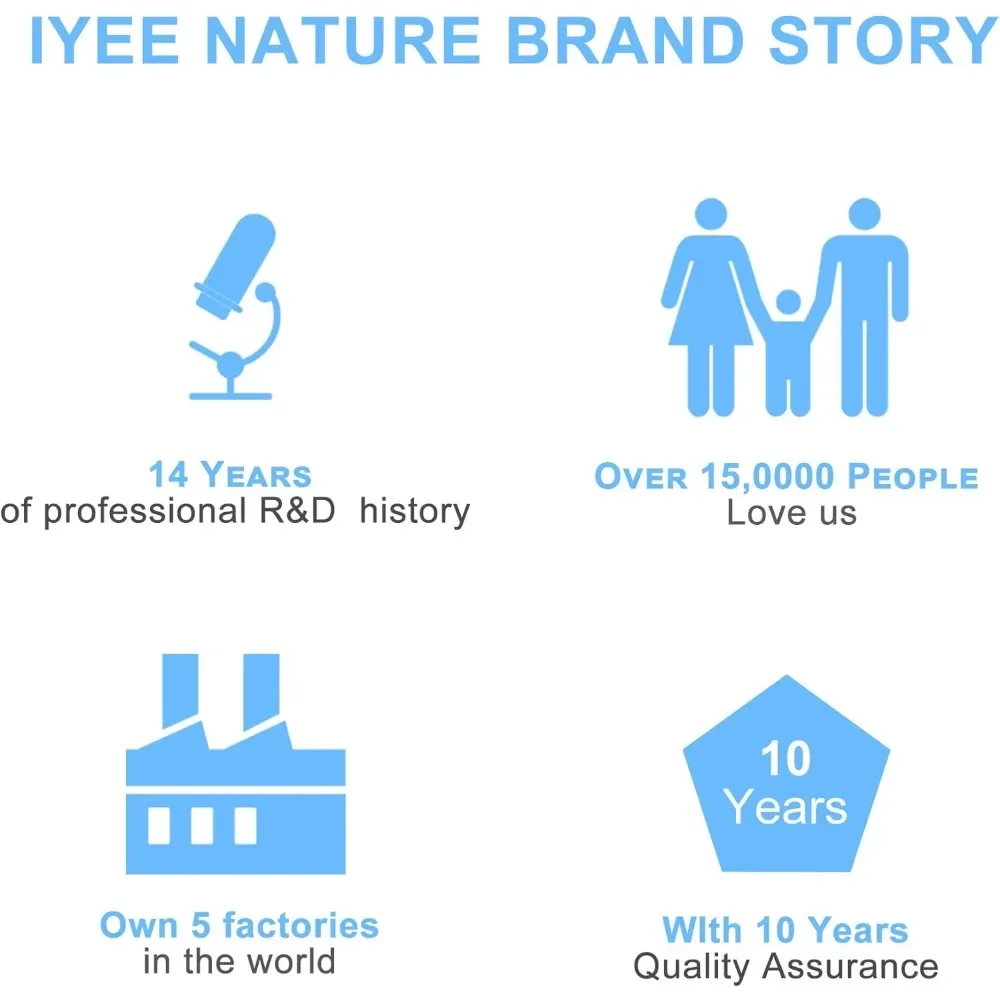 IYEE NATURE BRAND STORY

14 YEARS
of professional R&D history

OVER 15,0000 PEOPLE
Love us

Own 5 factories
in the world

10
Years

WIth 10 Years
Quality Assurance